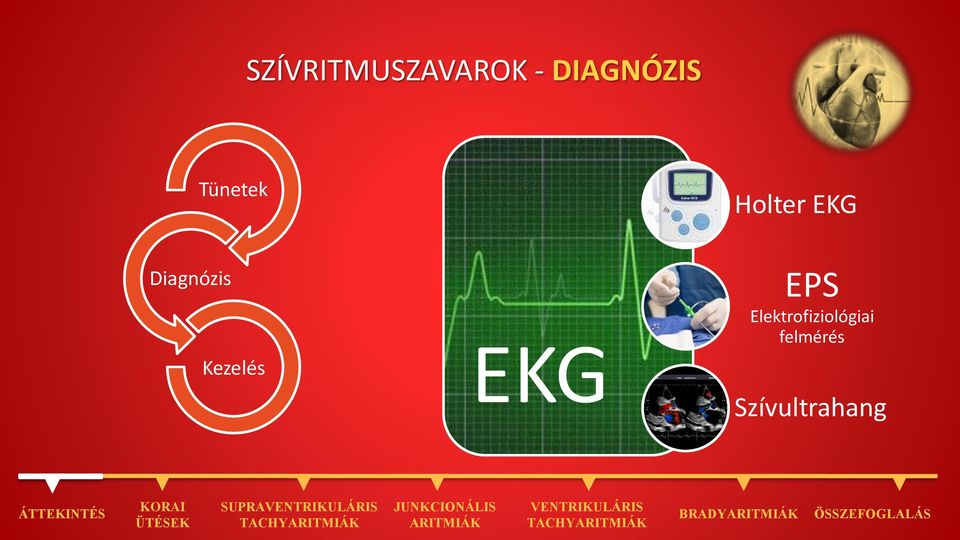 SZÍVRITMUSZAVAROK - DIAGNÓZIS

Tünetek

Diagnózis

Kezelés

EKG

Holter EKG

EPS
Elektrofiziológiai felmérés

Szívultrahang

ÁTTEKINTÉS

KORAI ÜTÉSEK

SUPRAVENTRIKULÁRIS TACHYARITMIÁK

JUNKCIONÁLIS ARITMIÁK

VENTRIKULÁRIS TACHYARITMIÁK

BRADYARITMIÁK

ÖSSZEFOGLALÁS